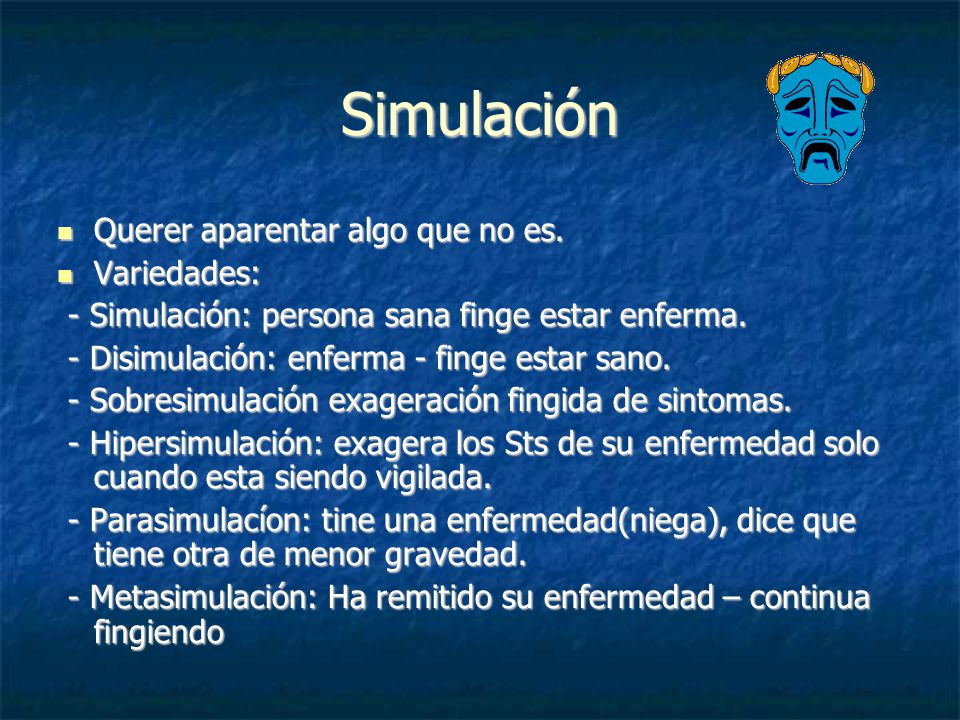 Simulación

Querer aparentar algo que no es.

Variedades:

- Simulación: persona sana finge estar enferma.

- Disimulación: enferma - finge estar sano.

- Sobresimulación exageración fingida de sintomas.

- Hipersimulación: exagera los Sts de su enfermedad solo cuando esta siendo vigilada.

- Parasimulacíon: tine una enfermedad(niega), dice que tiene otra de menor gravedad.

- Metasimulación: Ha remitido su enfermedad – continua fingiendo